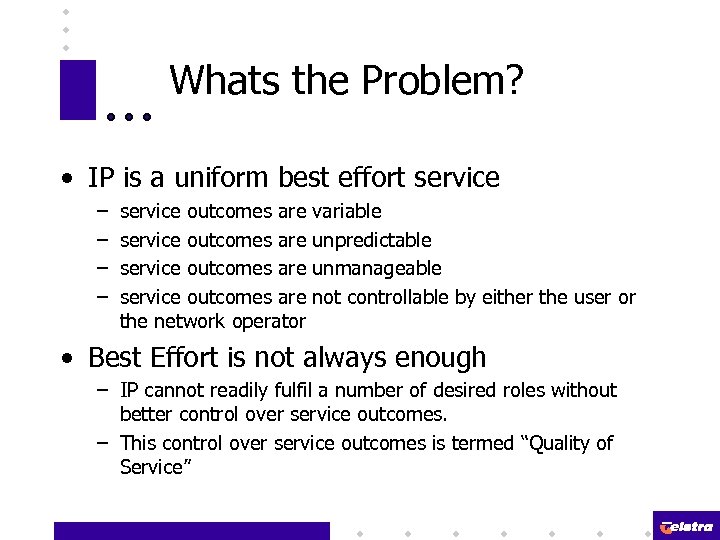 Whats the Problem?

• IP is a uniform best effort service
– service outcomes are variable
– service outcomes are unpredictable
– service outcomes are unmanageable
– service outcomes are not controllable by either the user or the network operator

• Best Effort is not always enough
– IP cannot readily fulfil a number of desired roles without better control over service outcomes.
– This control over service outcomes is termed “Quality of Service”

Telstra